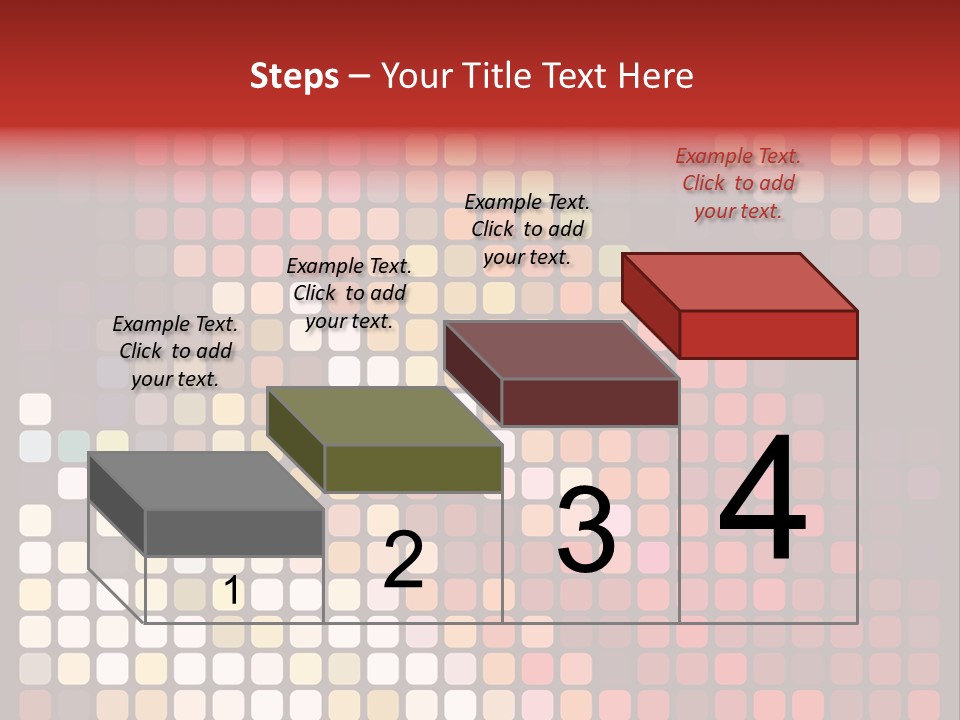 Steps – Your Title Text Here

Example Text. Click to add your text.

Example Text. Click to add your text.

Example Text. Click to add your text.

Example Text. Click to add your text.

1

2

3

4